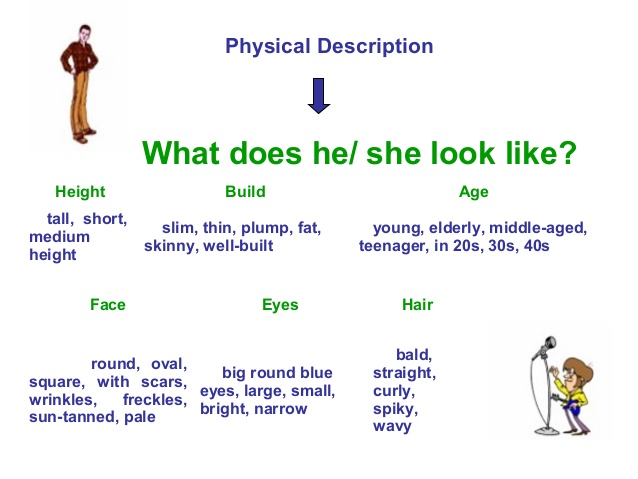 Physical Description

What does he/ she look like?

Height

tall, short, medium height

Build

slim, thin, plump, fat, skinny, well-built

Age

young, elderly, middle-aged, teenager, in 20s, 30s, 40s

Face

round, oval, square, with scars, wrinkles, freckles, sun-tanned, pale

Eyes

big round blue eyes, large, small, bright, narrow

Hair

bald, straight, curly, spiky, wavy